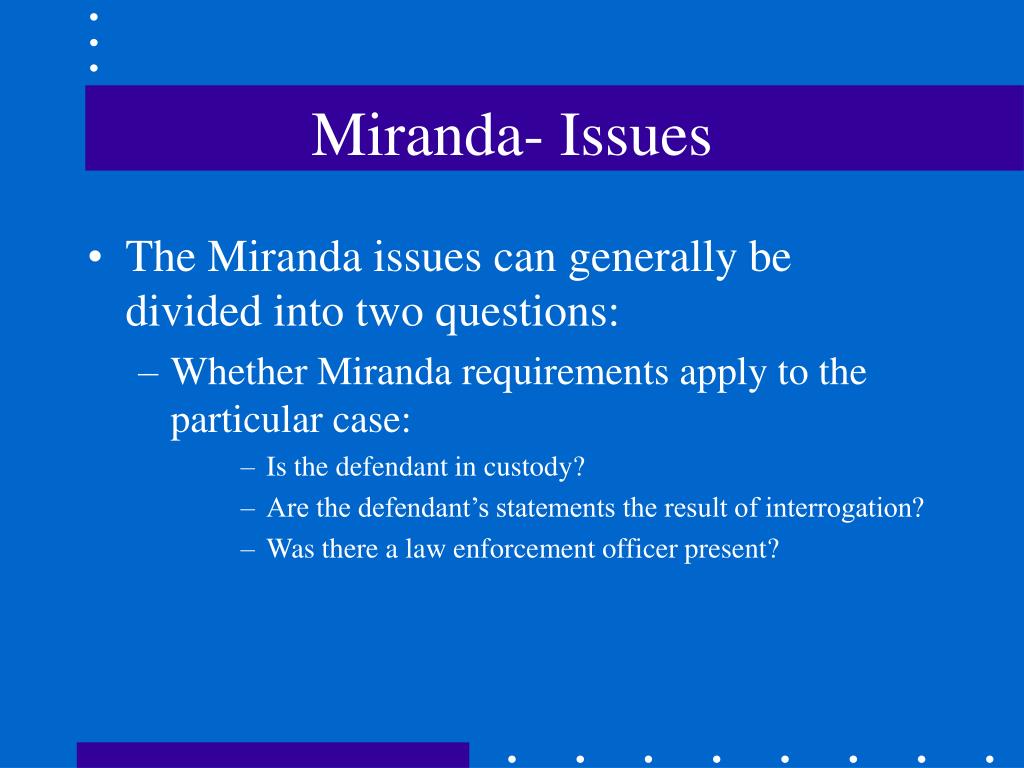 Miranda- Issues

• The Miranda issues can generally be divided into two questions:
– Whether Miranda requirements apply to the particular case:
– Is the defendant in custody?
– Are the defendant’s statements the result of interrogation?
– Was there a law enforcement officer present?